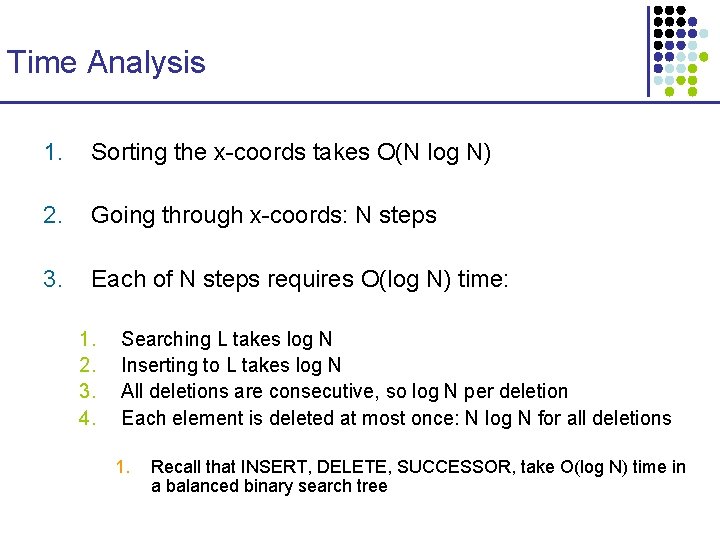 Time Analysis

1. Sorting the x-coords takes O(N log N)

2. Going through x-coords: N steps

3. Each of N steps requires O(log N) time:

1. Searching L takes log N
2. Inserting to L takes log N
3. All deletions are consecutive, so log N per deletion
4. Each element is deleted at most once: N log N for all deletions

1. Recall that INSERT, DELETE, SUCCESSOR, take O(log N) time in a balanced binary search tree